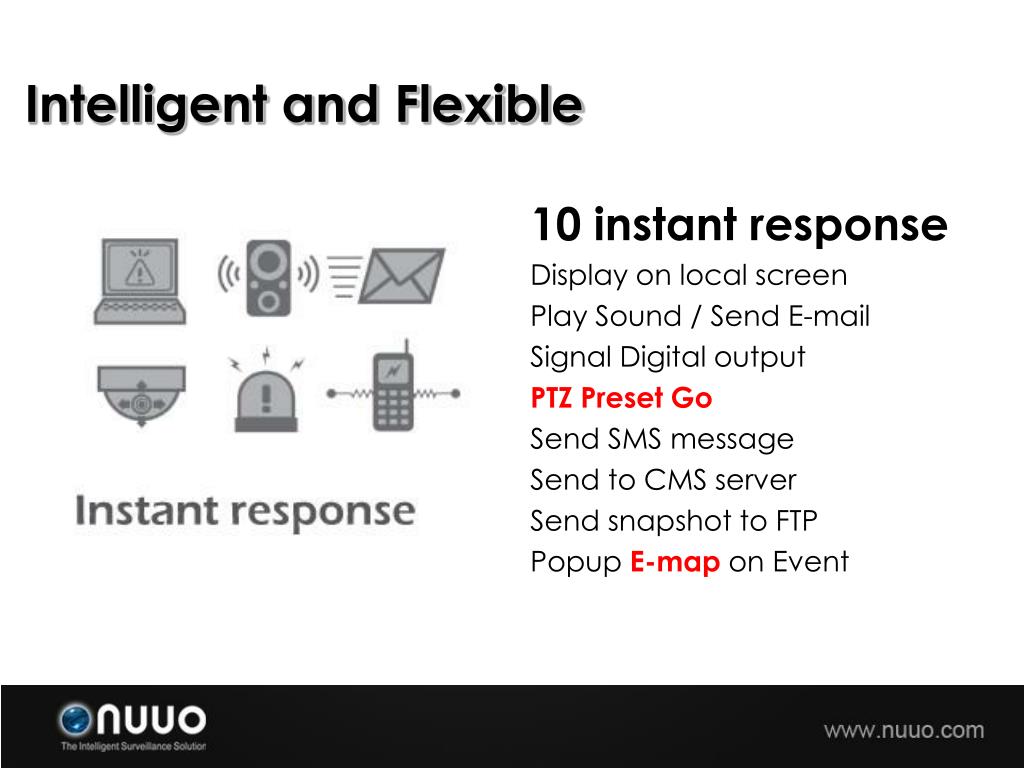 Intelligent and Flexible

Instant response

10 instant response
Display on local screen
Play Sound / Send E-mail
Signal Digital output
PTZ Preset Go
Send SMS message
Send to CMS server
Send snapshot to FTP
Popup E-map on Event

NUUO
The Intelligent Surveillance Solution

www.nuuo.com